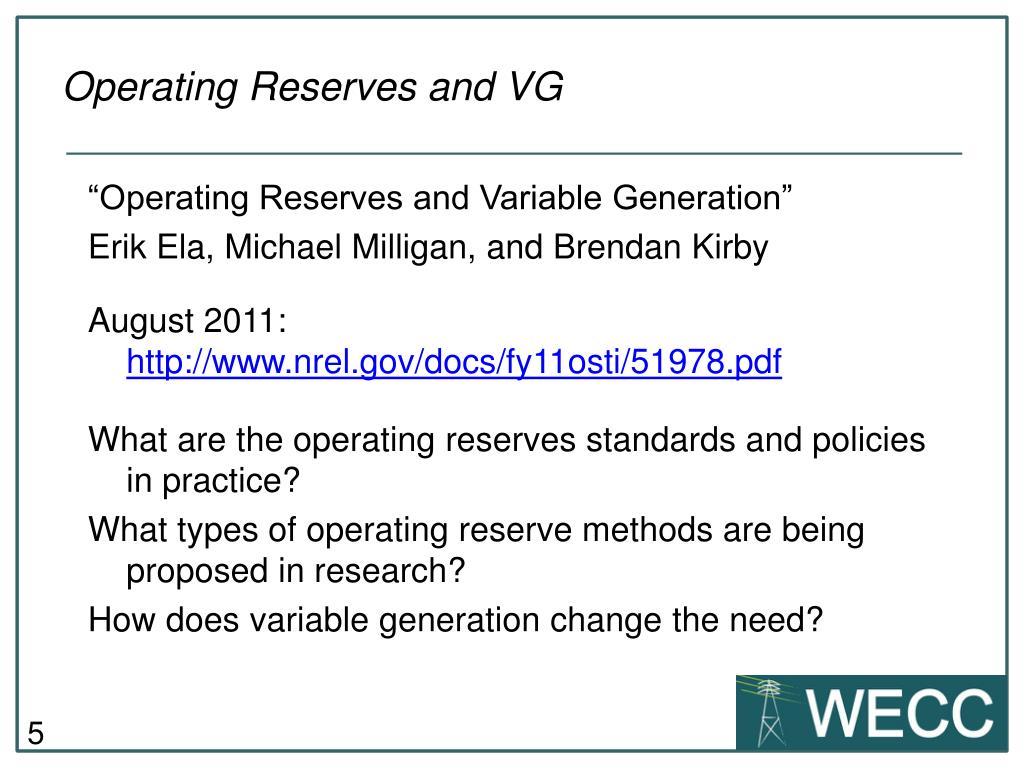 Operating Reserves and VG

“Operating Reserves and Variable Generation”

Erik Ela, Michael Milligan, and Brendan Kirby

August 2011: http://www.nrel.gov/docs/fy11osti/51978.pdf

What are the operating reserves standards and policies in practice?

What types of operating reserve methods are being proposed in research?

How does variable generation change the need?

5

WECC